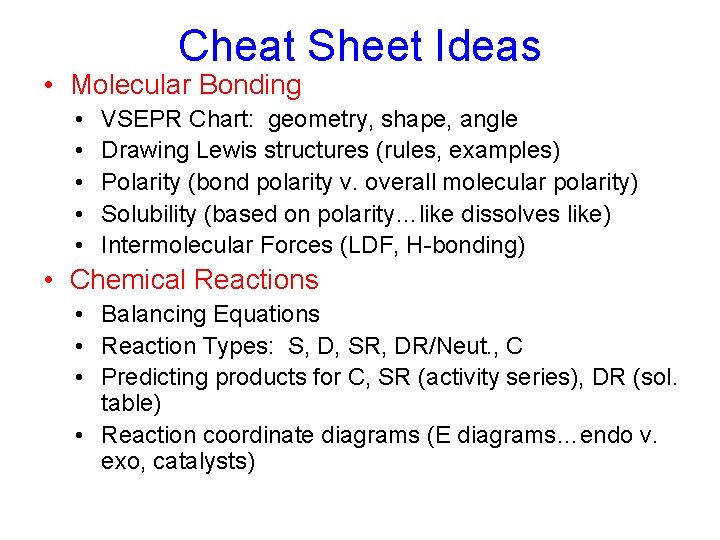 Cheat Sheet Ideas

• Molecular Bonding
  • VSEPR Chart: geometry, shape, angle
  • Drawing Lewis structures (rules, examples)
  • Polarity (bond polarity v. overall molecular polarity)
  • Solubility (based on polarity…like dissolves like)
  • Intermolecular Forces (LDF, H-bonding)
• Chemical Reactions
  • Balancing Equations
  • Reaction Types: S, D, SR, DR/Neut., C
  • Predicting products for C, SR (activity series), DR (sol. table)
  • Reaction coordinate diagrams (E diagrams…endo v. exo, catalysts)